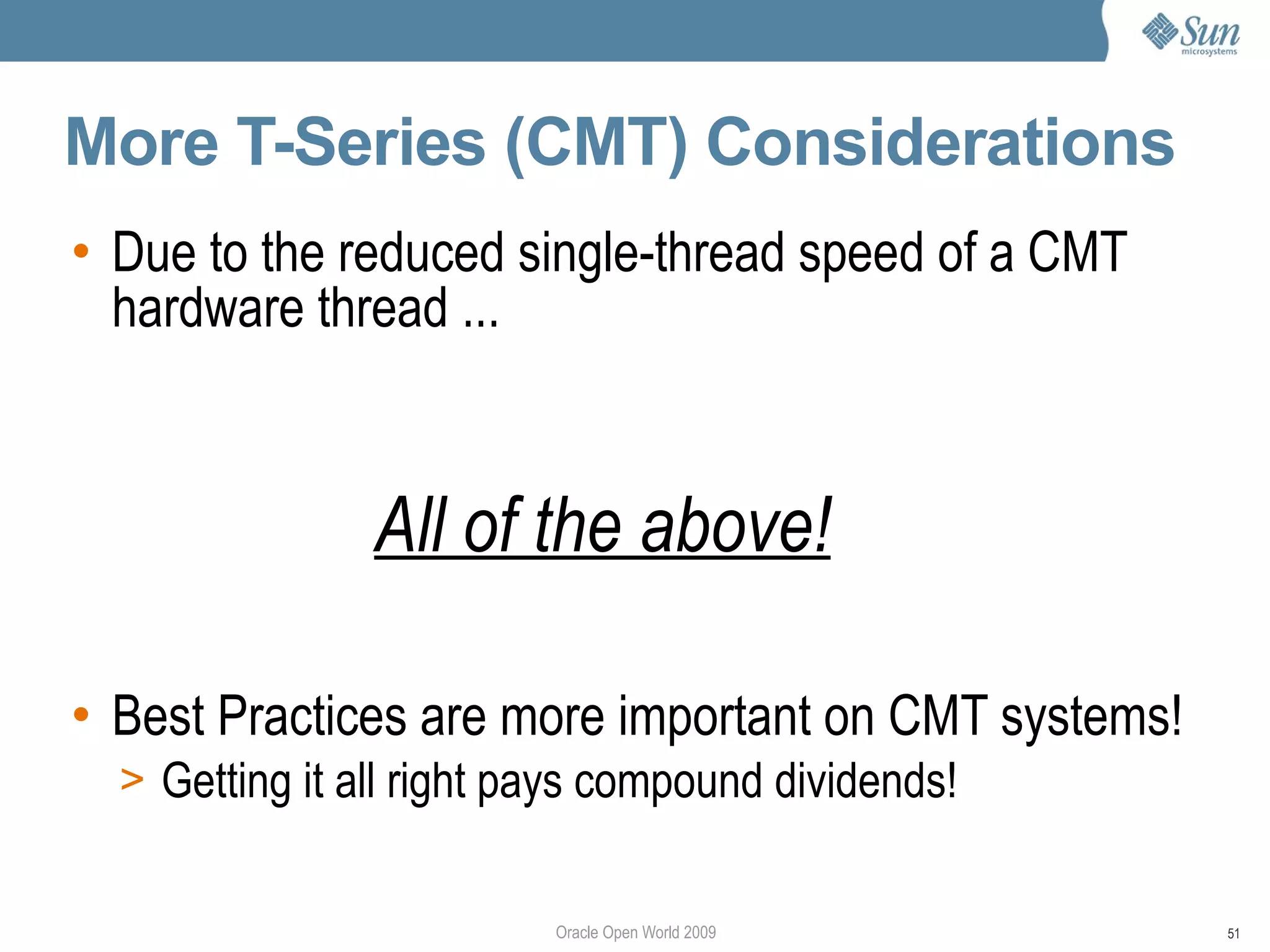 Sun microsystems

More T-Series (CMT) Considerations

• Due to the reduced single-thread speed of a CMT hardware thread ...

All of the above!

• Best Practices are more important on CMT systems!
> Getting it all right pays compound dividends!

Oracle Open World 2009

51